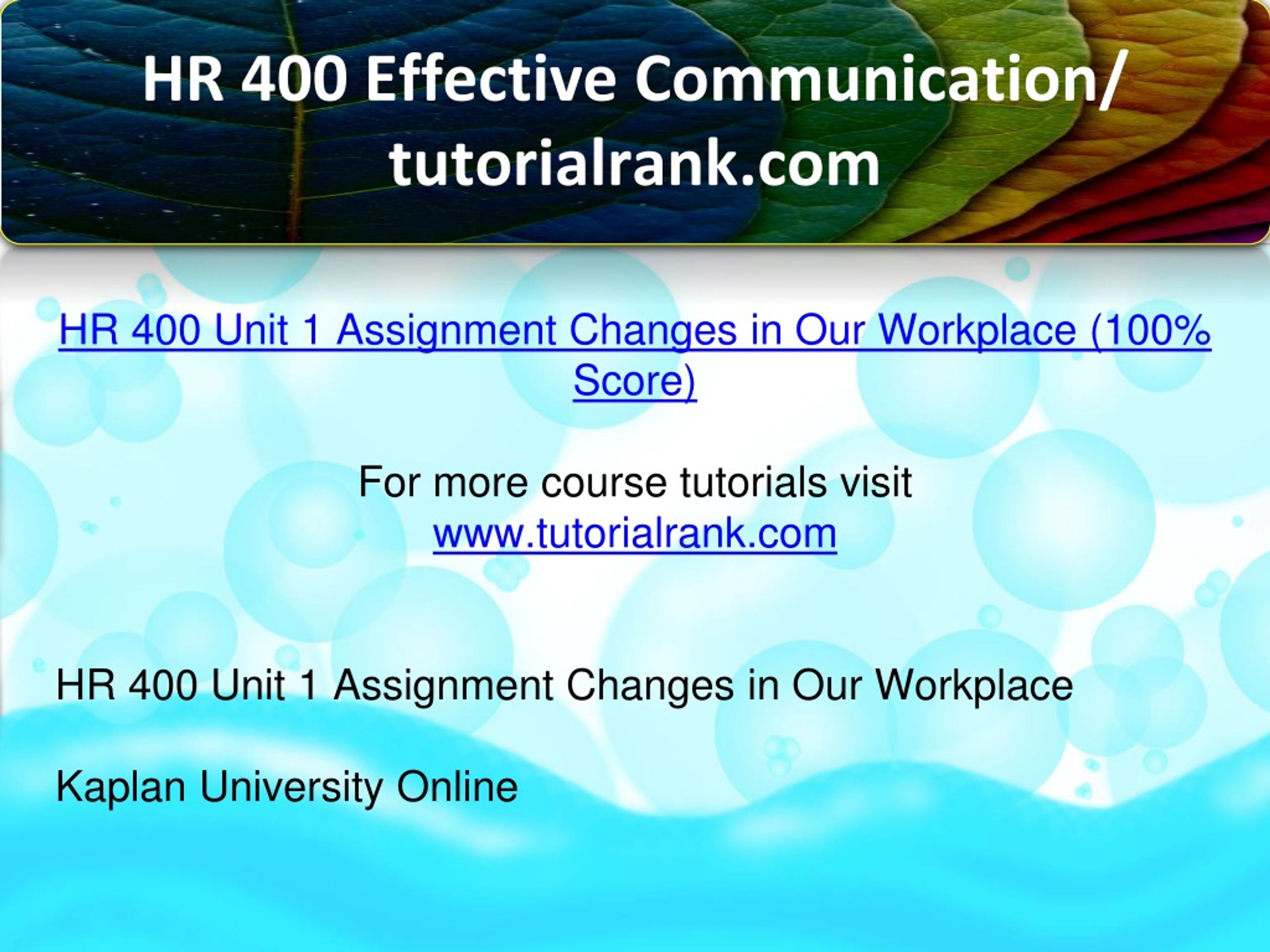 HR 400 Effective Communication/ tutorialrank.com

HR 400 Unit 1 Assignment Changes in Our Workplace (100% Score)

For more course tutorials visit
www.tutorialrank.com

HR 400 Unit 1 Assignment Changes in Our Workplace

Kaplan University Online